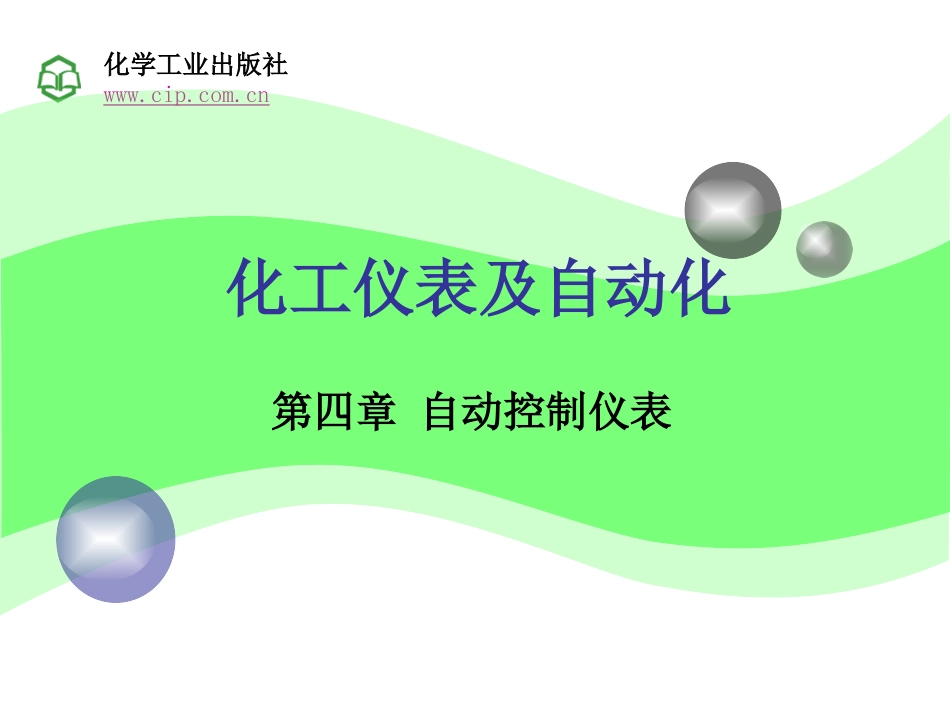 化学工业出版社
www.cip.com.cn

化工仪表及自动化

第四章 自动控制仪表